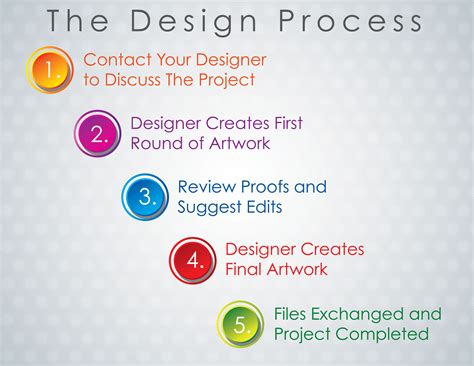 The Design Process

1. Contact Your Designer to Discuss The Project

2. Designer Creates First Round of Artwork

3. Review Proofs and Suggest Edits

4. Designer Creates Final Artwork

5. Files Exchanged and Project Completed